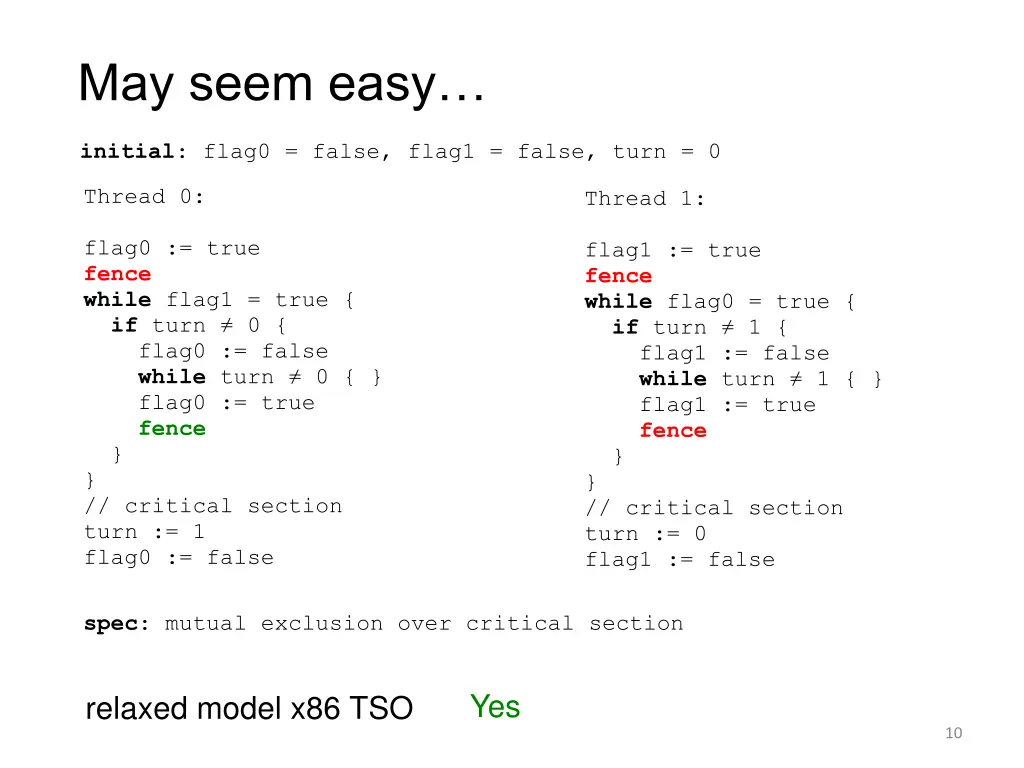 May seem easy…

initial: flag0 = false, flag1 = false, turn = 0

Thread 0:

flag0 := true
fence
while flag1 = true {
  if turn ≠ 0 {
    flag0 := false
    while turn ≠ 0 { }
    flag0 := true
    fence
  }
}
// critical section
turn := 1
flag0 := false

Thread 1:

flag1 := true
fence
while flag0 = true {
  if turn ≠ 1 {
    flag1 := false
    while turn ≠ 1 { }
    flag1 := true
    fence
  }
}
// critical section
turn := 0
flag1 := false

spec: mutual exclusion over critical section

relaxed model x86 TSO Yes

10